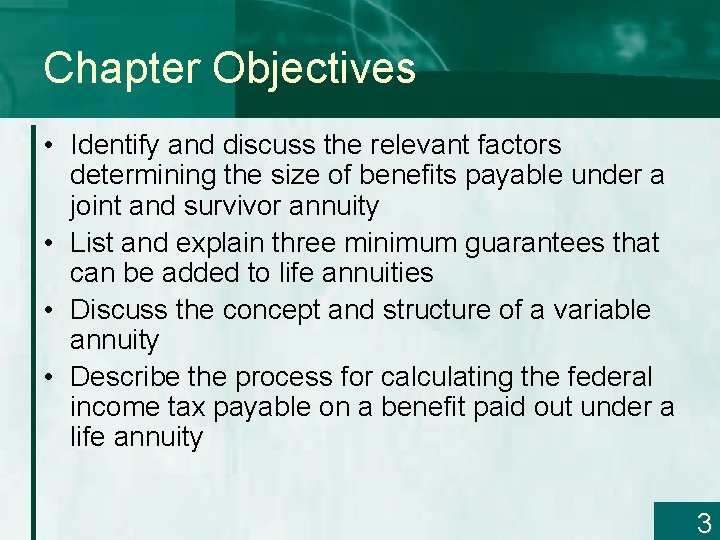 Chapter Objectives

• Identify and discuss the relevant factors determining the size of benefits payable under a joint and survivor annuity
• List and explain three minimum guarantees that can be added to life annuities
• Discuss the concept and structure of a variable annuity
• Describe the process for calculating the federal income tax payable on a benefit paid out under a life annuity

3